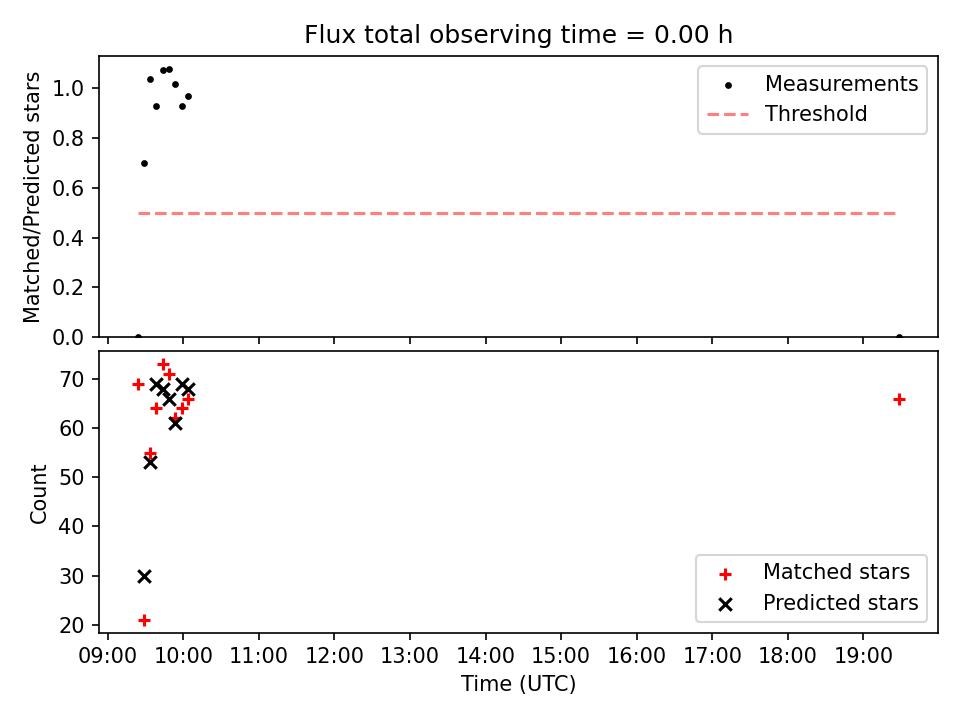 Flux total observing time = 0.00 h

Matched/Predicted stars

1.0
0.8
0.6
0.4
0.2
0.0

Measurements
Threshold

Count

70
60
50
40
30
20

Matched stars
Predicted stars

09:00 10:00 11:00 12:00 13:00 14:00 15:00 16:00 17:00 18:00 19:00

Time (UTC)